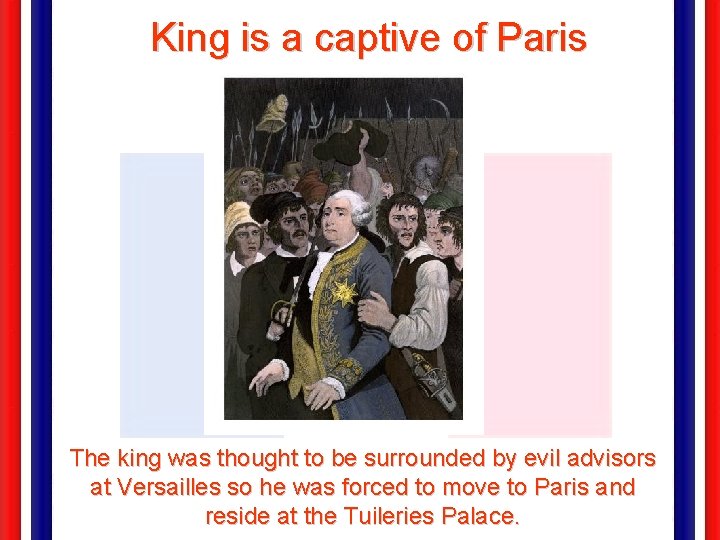 King is a captive of Paris

The king was thought to be surrounded by evil advisors at Versailles so he was forced to move to Paris and reside at the Tuileries Palace.